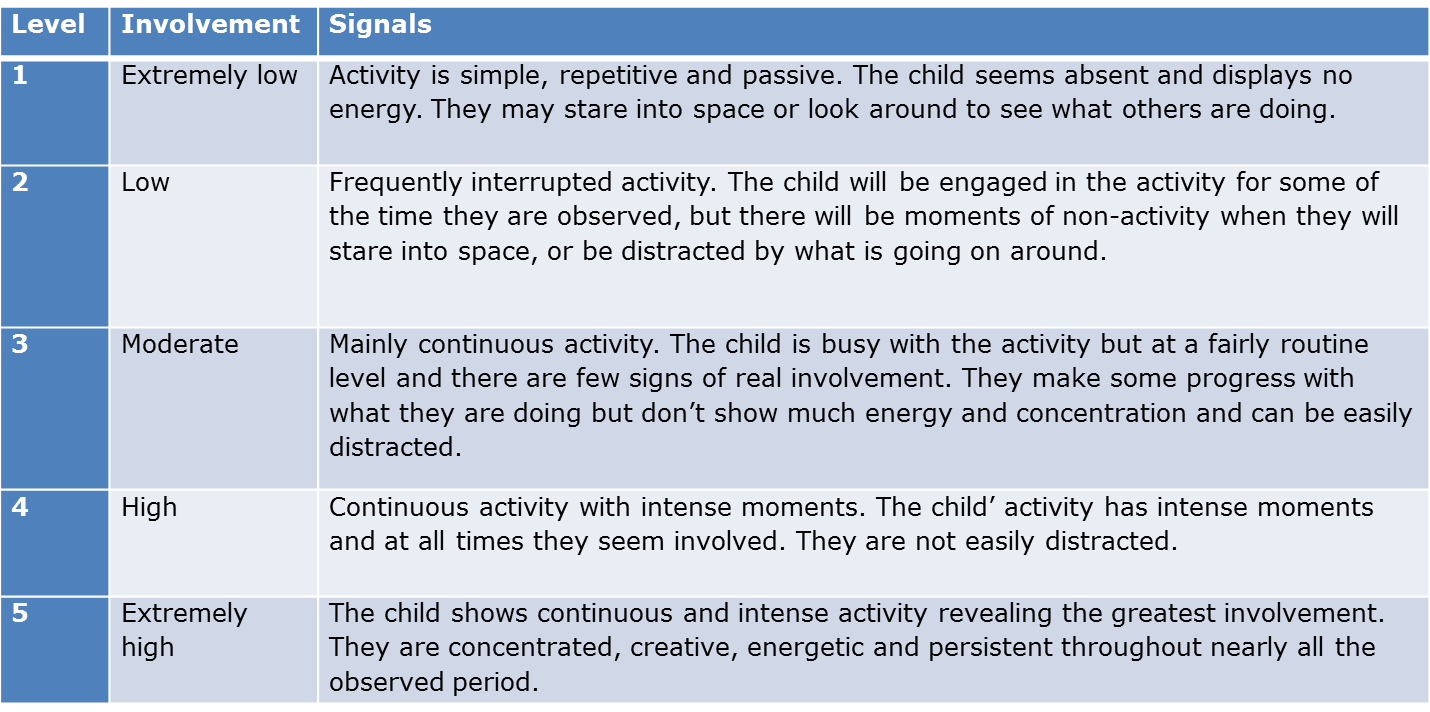 | Level | Involvement | Signals |
|---|---|---|
| 1 | Extremely low | Activity is simple, repetitive and passive. The child seems absent and displays no energy. They may stare into space or look around to see what others are doing. |
| 2 | Low | Frequently interrupted activity. The child will be engaged in the activity for some of the time they are observed, but there will be moments of non-activity when they will stare into space, or be distracted by what is going on around. |
| 3 | Moderate | Mainly continuous activity. The child is busy with the activity but at a fairly routine level and there are few signs of real involvement. They make some progress with what they are doing but don’t show much energy and concentration and can be easily distracted. |
| 4 | High | Continuous activity with intense moments. The child’ activity has intense moments and at all times they seem involved. They are not easily distracted. |
| 5 | Extremely high | The child shows continuous and intense activity revealing the greatest involvement. They are concentrated, creative, energetic and persistent throughout nearly all the observed period. |